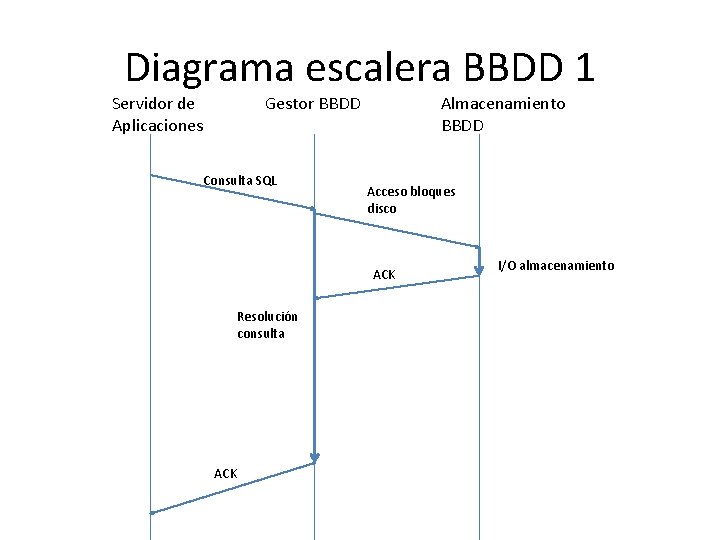 Diagrama escalera BBDD 1

Servidor de Aplicaciones

Gestor BBDD

Almacenamiento BBDD

Consulta SQL

Acceso bloques disco

I/O almacenamiento

ACK

Resolución consulta

ACK